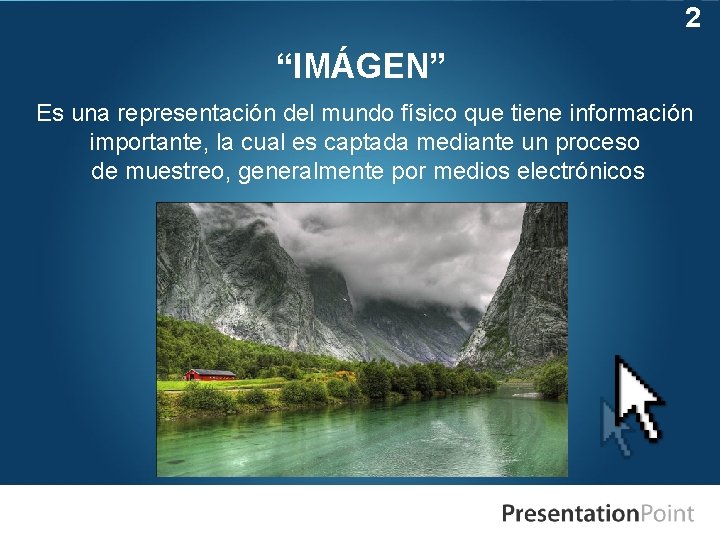 2

“IMÁGEN”

Es una representación del mundo físico que tiene información importante, la cual es captada mediante un proceso de muestreo, generalmente por medios electrónicos

PresentationPoint